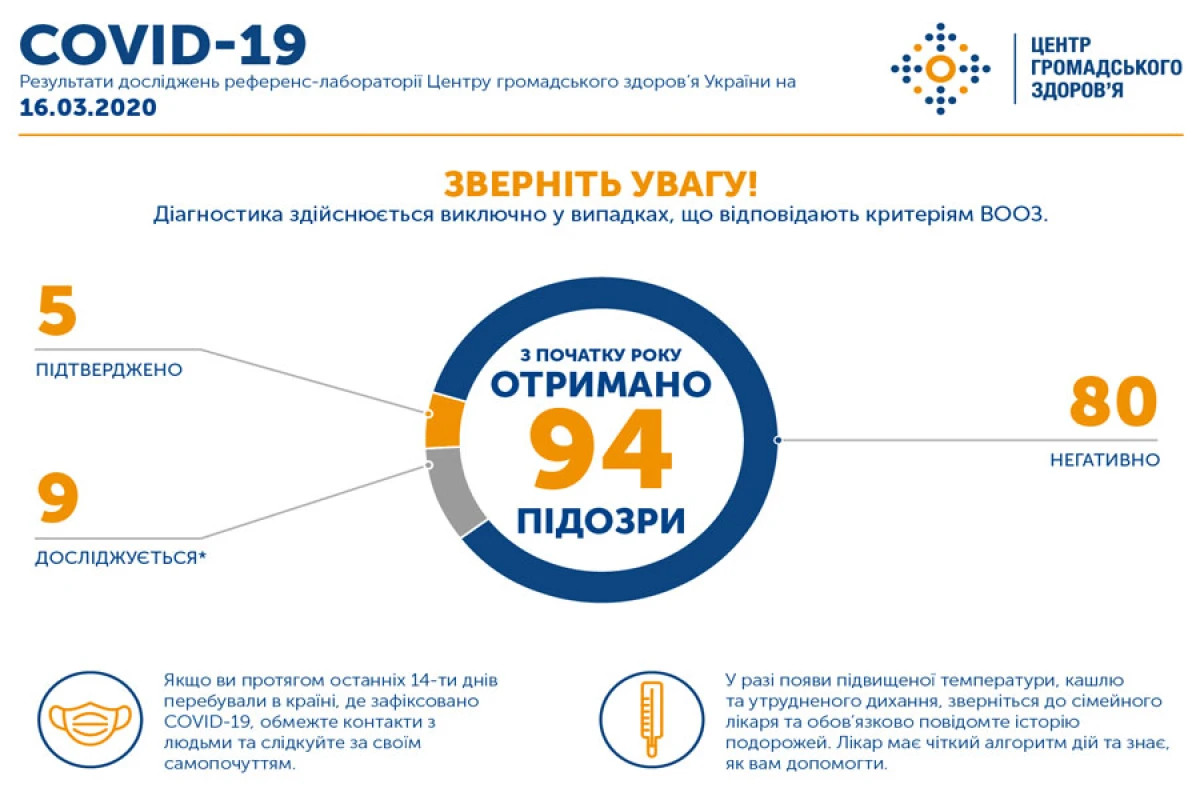 COVID-19
Результати досліджень референс-лабораторії Центру громадського здоров'я України на
16.03.2020

ЦЕНТР ГРОМАДСЬКОГО ЗДОРОВ'Я

ЗВЕРНІТЬ УВАГУ!
Діагностика здійснюється виключно у випадках, що відповідають критеріям ВООЗ.

5
ПІДТВЕРДЖЕНО

9
ДОСЛІДЖУЄТЬСЯ*

З ПОЧАТКУ РОКУ
ОТРИМАНО
94
ПІДОЗРИ

80
НЕГАТИВНО

Якщо ви протягом останніх 14-ти днів перебували в країні, де зафіксовано COVID-19, обмежте контакти з людьми та слідкуйте за своїм самопочуттям.

У разі появи підвищеної температури, кашлю та утрудненого дихання, зверніться до сімейного лікаря та обов'язково повідомте історію подорожей. Лікар має чіткий алгоритм дій та знає, як вам допомогти.